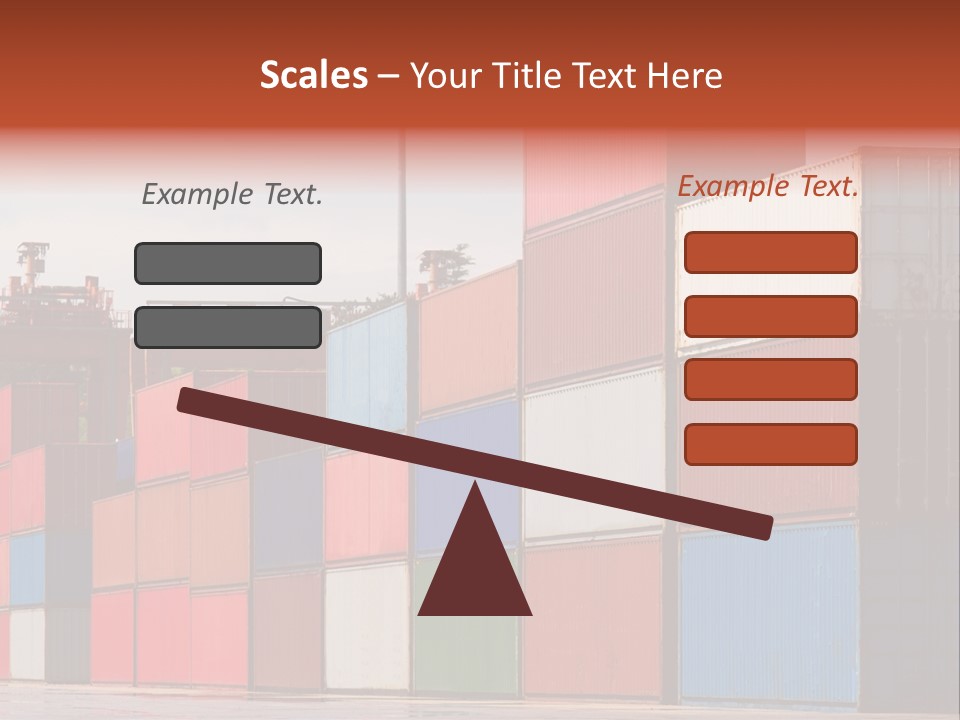 Scales – Your Title Text Here

Example Text.

Example Text.